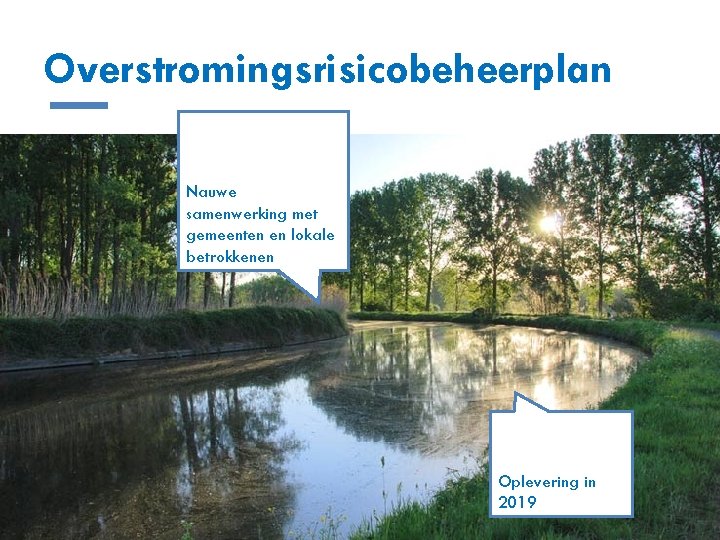 Overstromingsrisicobeheerplan

Nauwe samenwerking met gemeenten en lokale betrokkenen

Oplevering in 2019